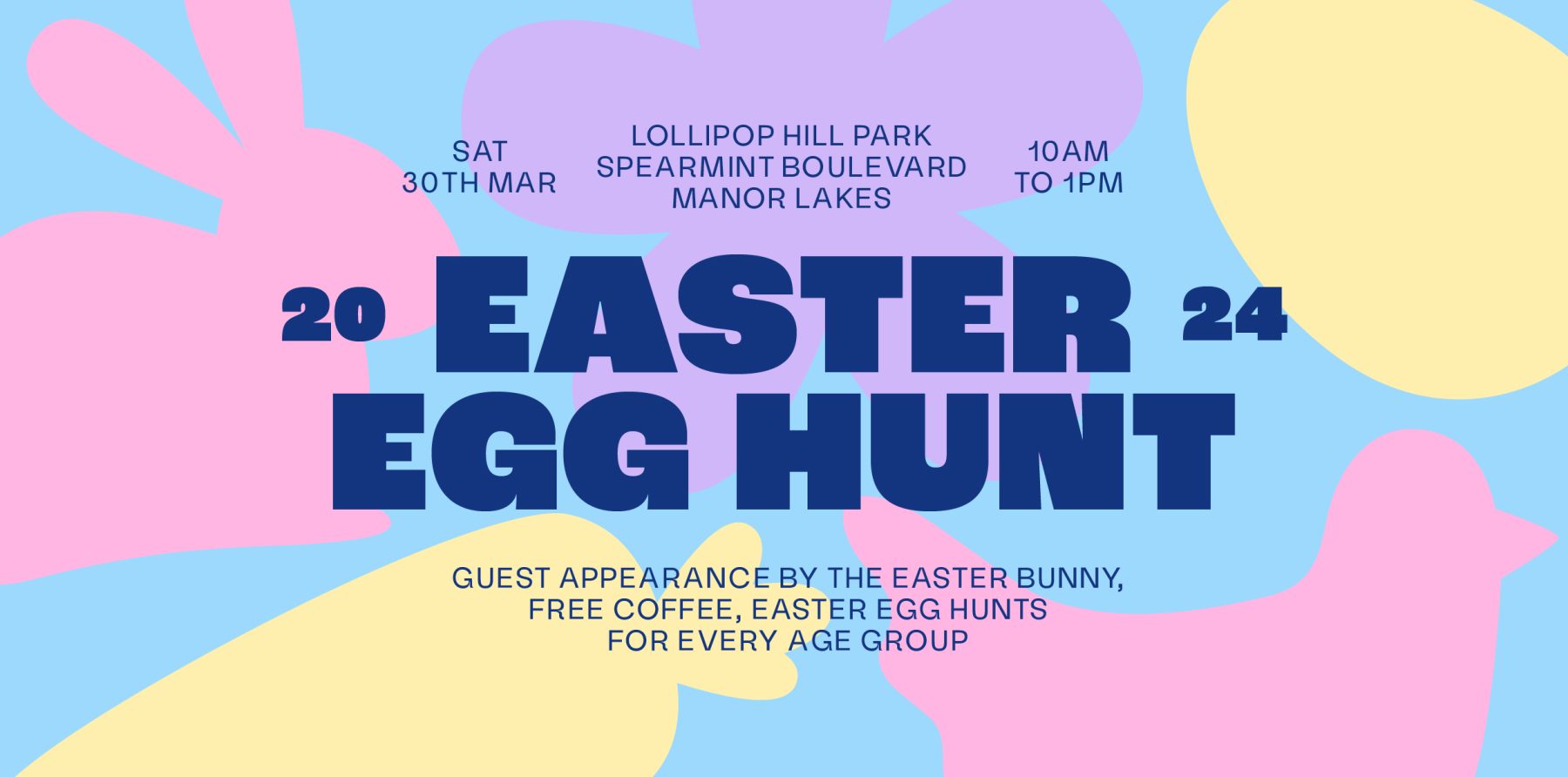 SAT
30TH MAR

LOLLIPOP HILL PARK
SPEARMINT BOULEVARD
MANOR LAKES

10AM
TO 1PM

20 EASTER 24
EGG HUNT

GUEST APPEARANCE BY THE EASTER BUNNY,
FREE COFFEE, EASTER EGG HUNTS
FOR EVERY AGE GROUP